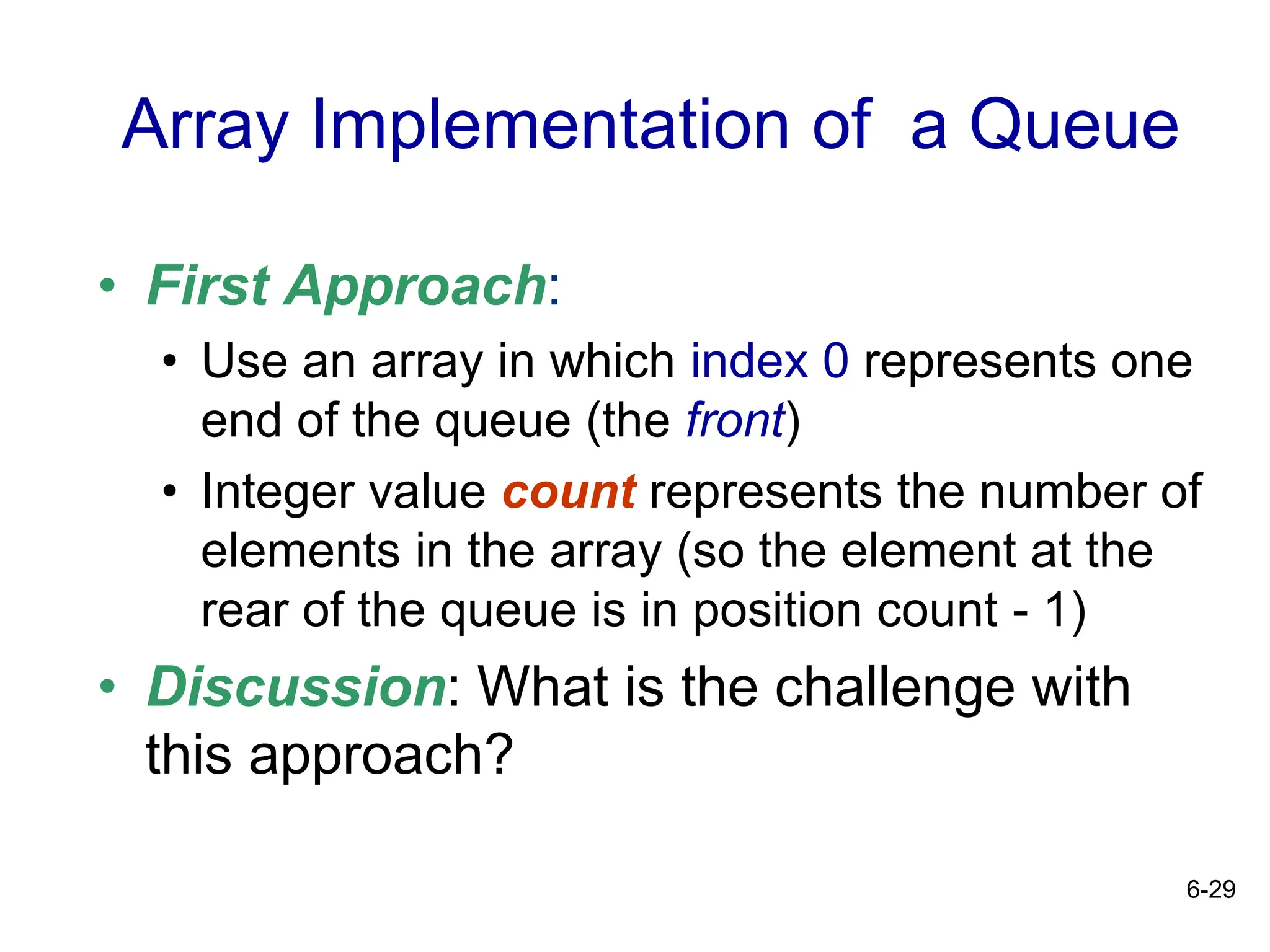 Array Implementation of a Queue

• First Approach:
  • Use an array in which index 0 represents one end of the queue (the front)
  • Integer value count represents the number of elements in the array (so the element at the rear of the queue is in position count - 1)
• Discussion: What is the challenge with this approach?

6-29